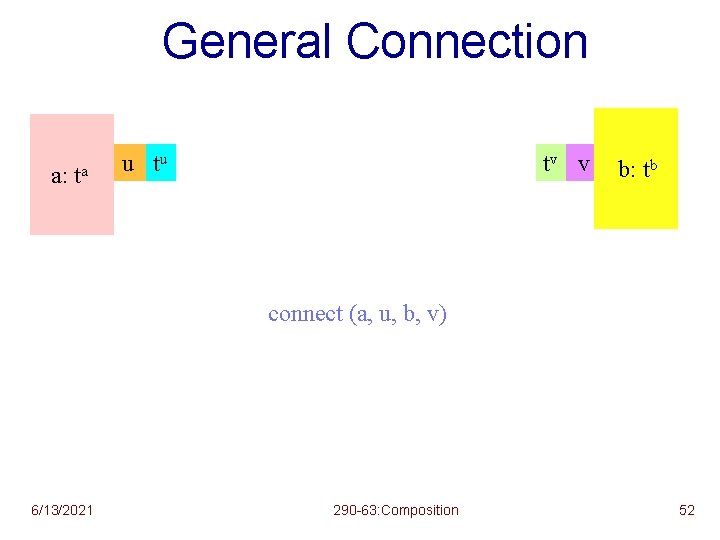 General Connection

a: $t^a$

u

$t^u$

$t^v$

v

b: $t^b$

connect (a, u, b, v)

6/13/2021

290-63:Composition

52